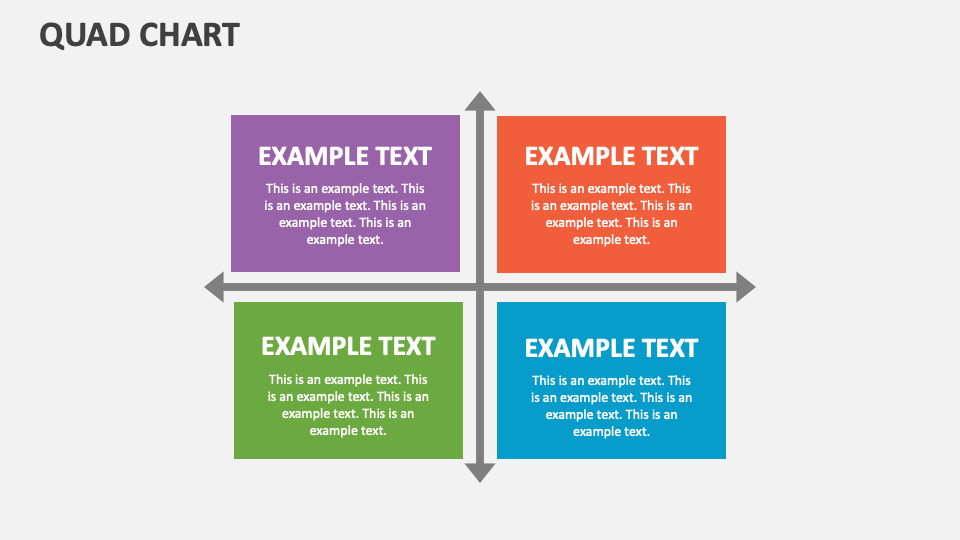 QUAD CHART

EXAMPLE TEXT

This is an example text. This is an example text. This is an example text. This is an example text.

EXAMPLE TEXT

This is an example text. This is an example text. This is an example text. This is an example text.

EXAMPLE TEXT

This is an example text. This is an example text. This is an example text. This is an example text.

EXAMPLE TEXT

This is an example text. This is an example text. This is an example text. This is an example text.